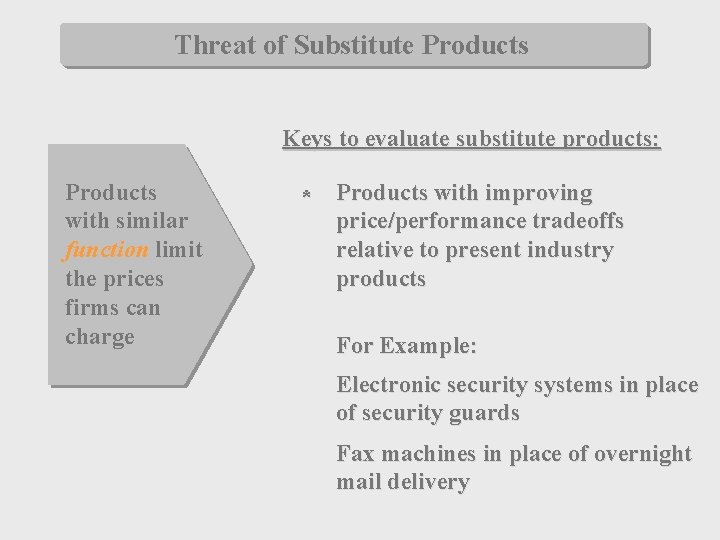 Threat of Substitute Products

Products with similar function limit the prices firms can charge

Keys to evaluate substitute products:

* Products with improving price/performance tradeoffs relative to present industry products

For Example:

Electronic security systems in place of security guards

Fax machines in place of overnight mail delivery